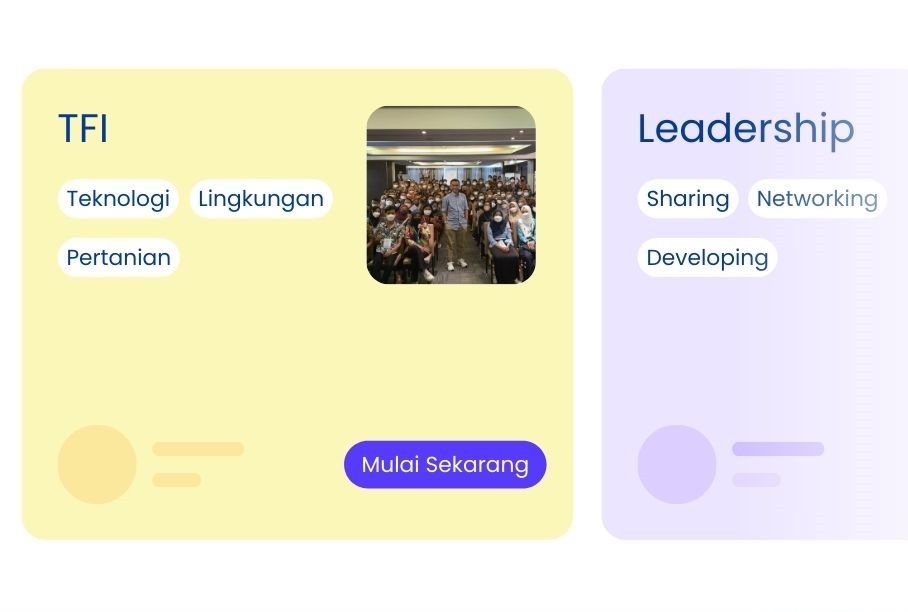 TFI

Teknologi Lingkungan

Pertanian

Mulai Sekarang

Leadership

Sharing Networking

Developing